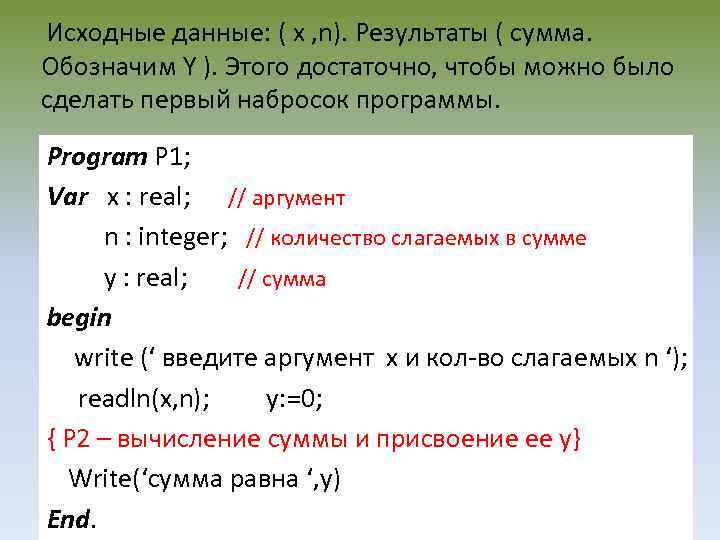 Исходные данные: ( x ,n). Результаты ( сумма. Обозначим Y ). Этого достаточно, чтобы можно было сделать первый набросок программы.

Program P1;
Var x : real; // аргумент
n : integer; // количество слагаемых в сумме
y : real; // сумма
begin
write (‘ введите аргумент x и кол-во слагаемых n ‘);
readln(x,n); y:=0;
{ P2 – вычисление суммы и присвоение ее y}
Write(‘сумма равна ‘,y)
End.